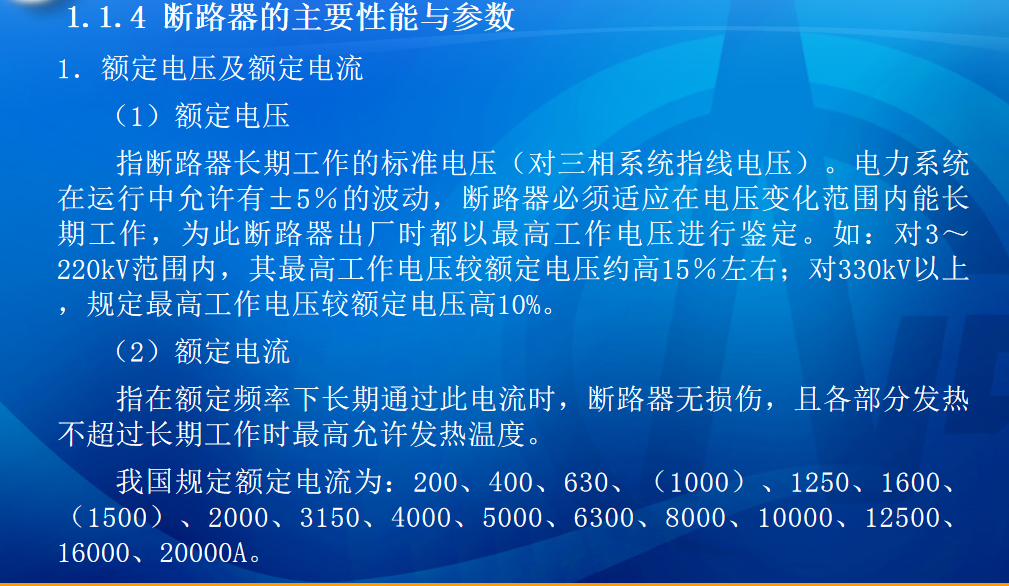 1.1.4 断路器的主要性能与参数

1. 额定电压及额定电流

（1）额定电压

指断路器长期工作的标准电压（对三相系统指线电压）。电力系统在运行中允许有±5%的波动，断路器必须适应在电压变化范围内能长期工作，为此断路器出厂时都以最高工作电压进行鉴定。如：对3～220kV范围内，其最高工作电压较额定电压约高15%左右；对330kV以上，规定最高工作电压较额定电压高10%。

（2）额定电流

指在额定频率下长期通过此电流时，断路器无损伤，且各部分发热不超过长期工作时最高允许发热温度。

我国规定额定电流为：200、400、630、（1000）、1250、1600、（1500）、2000、3150、4000、5000、6300、8000、10000、12500、16000、20000A。